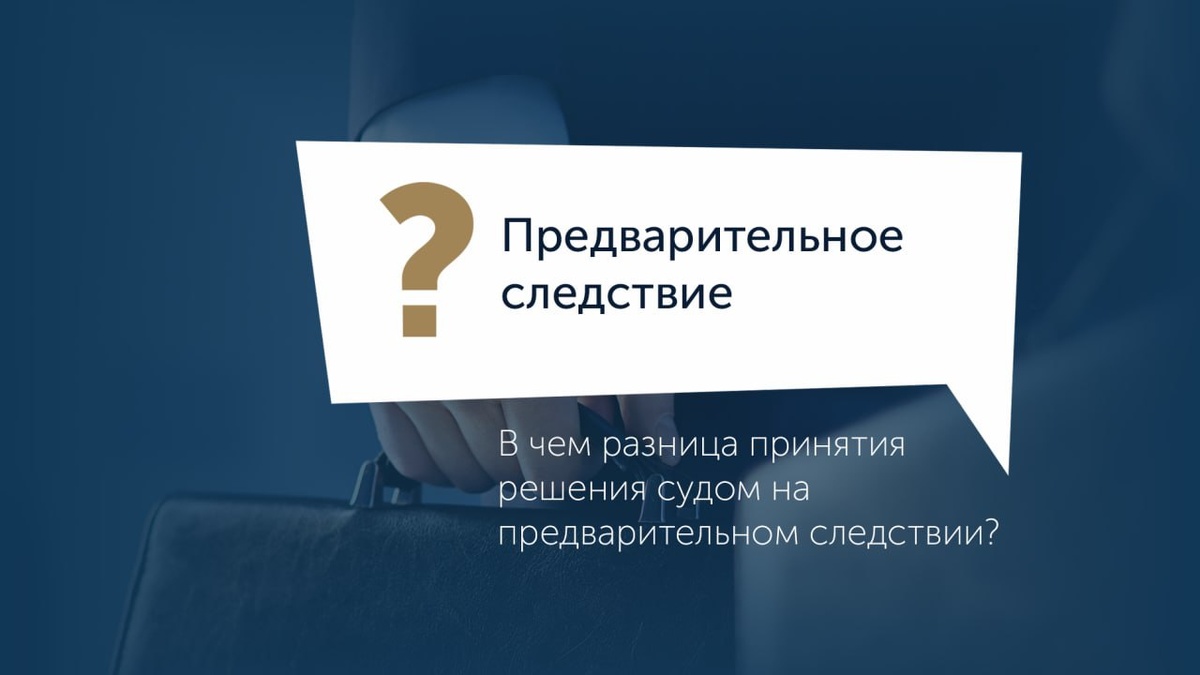 ?

Предварительное следствие

В чем разница принятия решения судом на предварительном следствии?